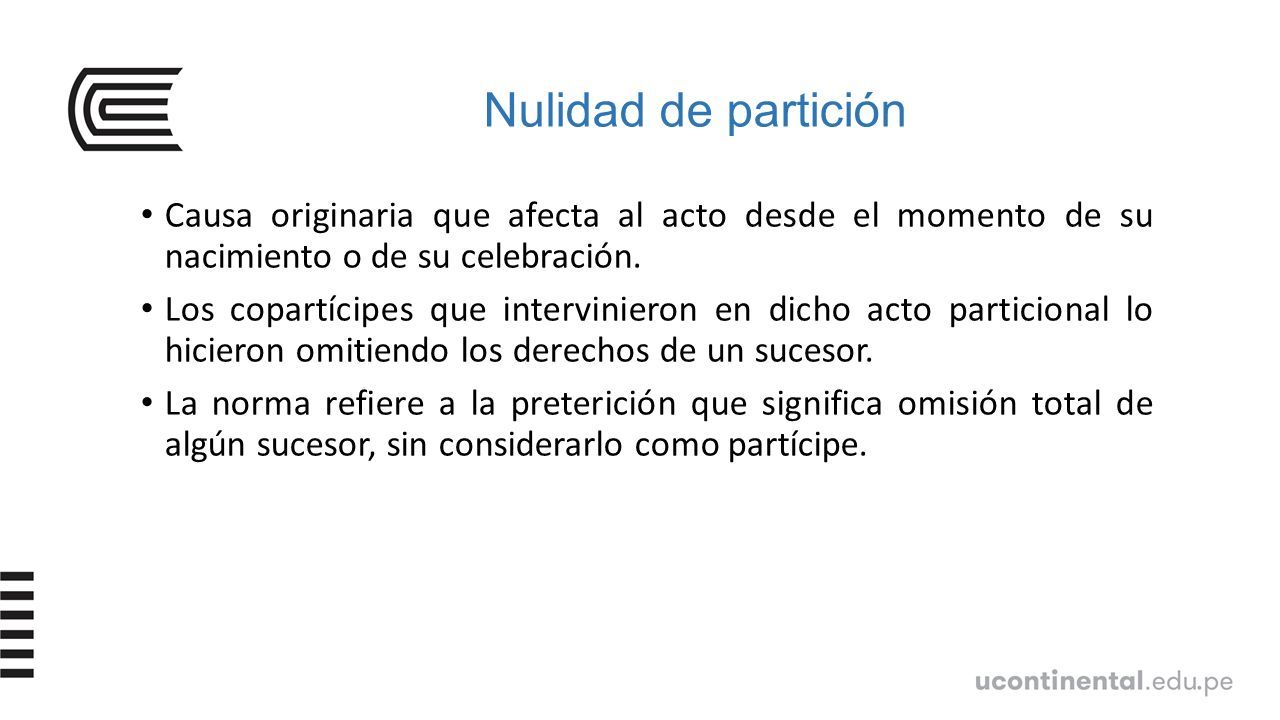 Nulidad de partición

• Causa originaria que afecta al acto desde el momento de su nacimiento o de su celebración.

• Los copartícipes que intervinieron en dicho acto particional lo hicieron omitiendo los derechos de un sucesor.

• La norma refiere a la preterición que significa omisión total de algún sucesor, sin considerarlo como partícipe.

ucontinental.edu.pe